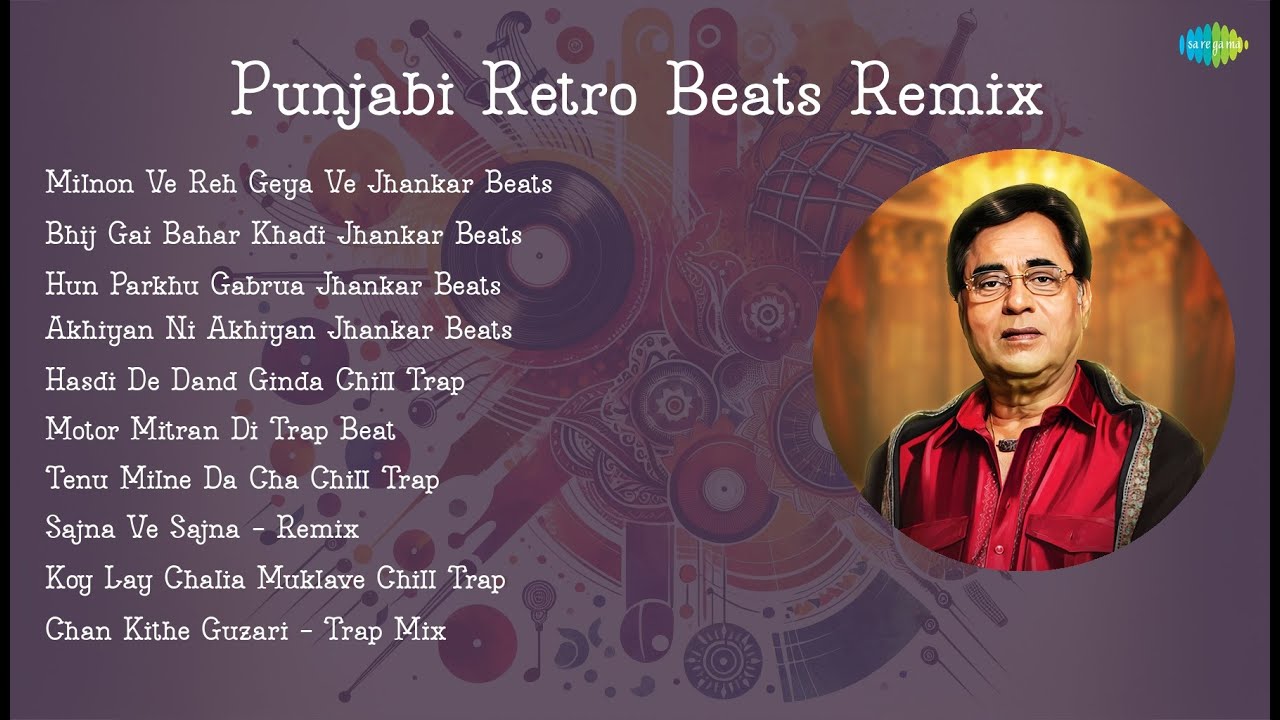 saregama

Punjabi Retro Beats Remix

Milnon Ve Reh Geya Ve Jhankar Beats
Bhij Gai Bahar Khadi Jhankar Beats
Hun Parkhu Gabrua Jhankar Beats
Akhiyan Ni Akhiyan Jhankar Beats
Hasdi De Dand Ginda Chill Trap
Motor Mitran Di Trap Beat
Tenu Milne Da Cha Chill Trap
Sajna Ve Sajna - Remix
Koy Lay Chalia Muklave Chill Trap
Chan Kithe Guzari - Trap Mix